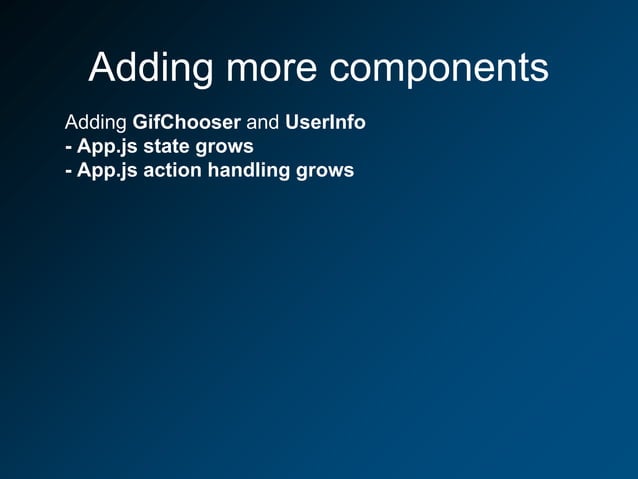 Adding more components

Adding GifChooser and UserInfo
- App.js state grows
- App.js action handling grows